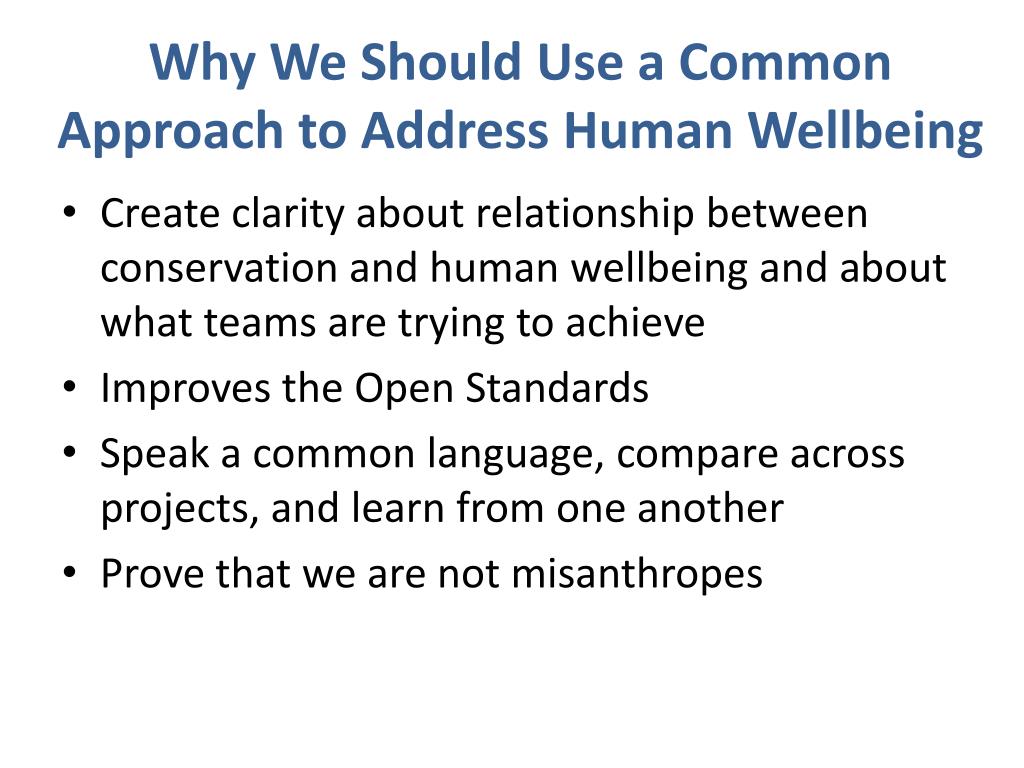 Why We Should Use a Common Approach to Address Human Wellbeing

• Create clarity about relationship between conservation and human wellbeing and about what teams are trying to achieve
• Improves the Open Standards
• Speak a common language, compare across projects, and learn from one another
• Prove that we are not misanthropes